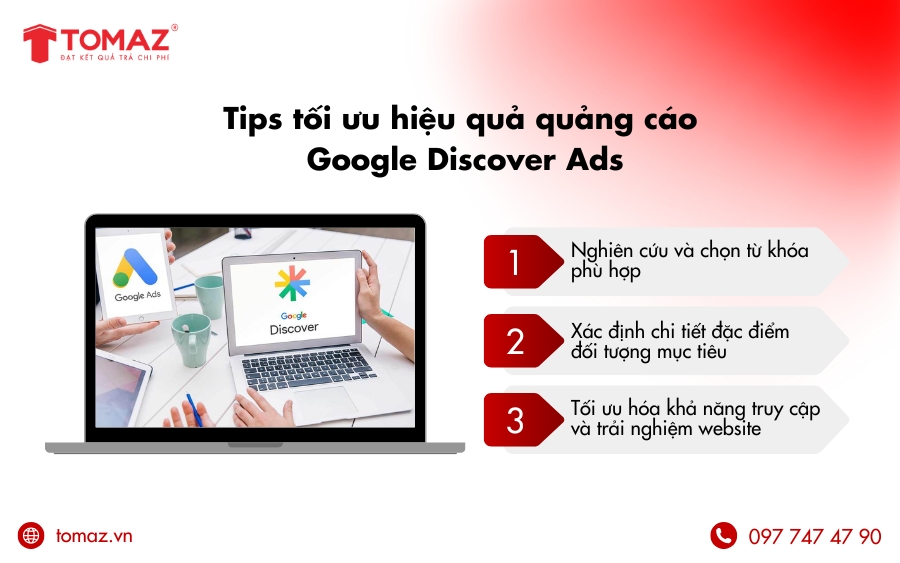 TOMAZ®
ĐẠT KẾT QUẢ TRẢ CHI PHÍ

Tips tối ưu hiệu quả quảng cáo Google Discover Ads

Google Ads

Google Discover

1 Nghiên cứu và chọn từ khóa phù hợp

2 Xác định chi tiết đặc điểm đối tượng mục tiêu

3 Tối ưu hóa khả năng truy cập và trải nghiệm website

tomaz.vn

097 747 47 90